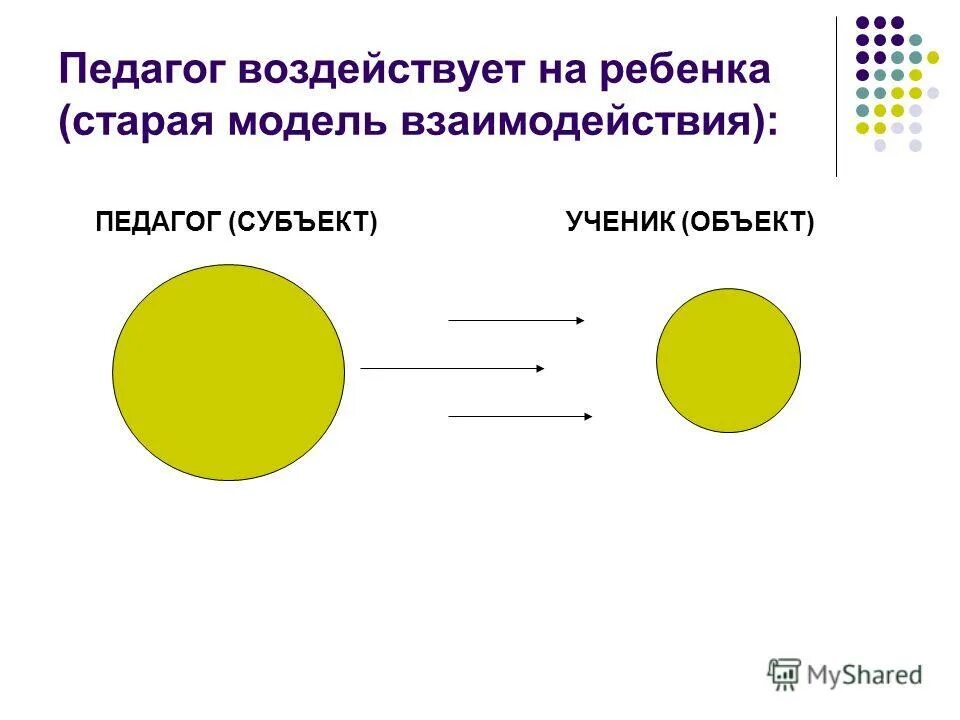 Педагог воздействует на ребенка (старая модель взаимодействия):

ПЕДАГОГ (СУБЪЕКТ)

УЧЕНИК (ОБЪЕКТ)

MyShared